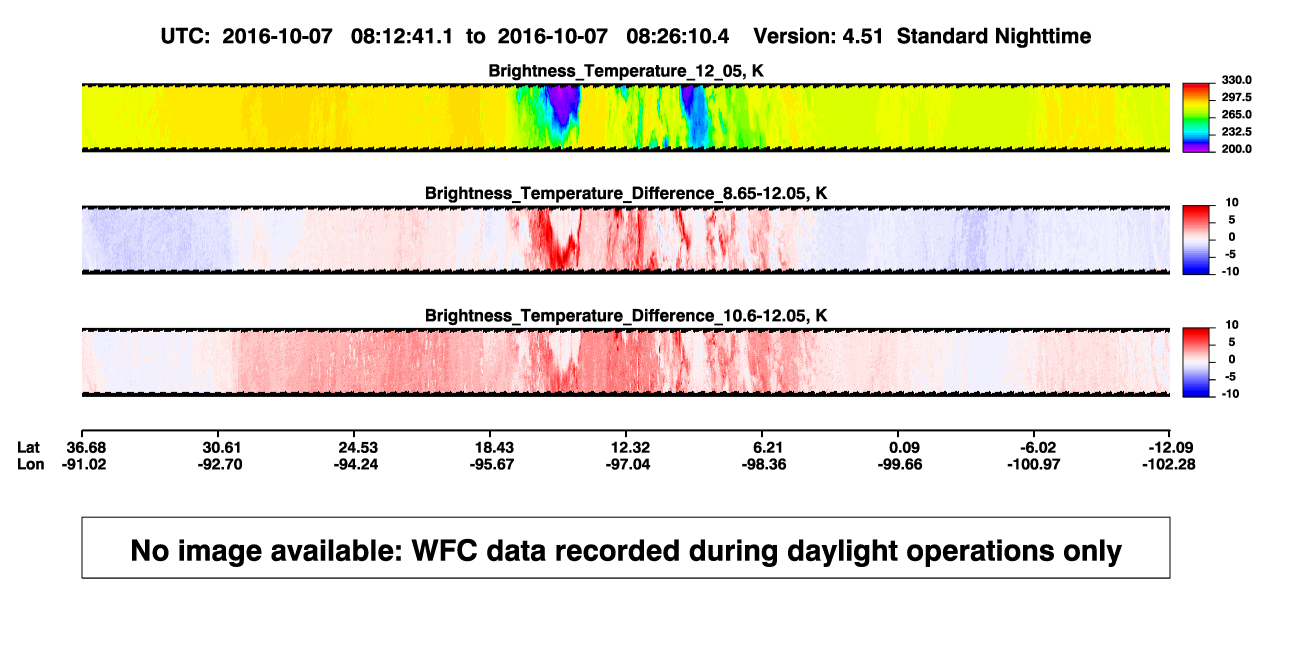 UTC: 2016-10-07 08:12:41.1 to 2016-10-07 08:26:10.4 Version: 4.51 Standard Nighttime

Brightness_Temperature_12_05, K

330.0
297.5
265.0
232.5
200.0

Brightness_Temperature_Difference_8.65-12.05, K

10
5
0
-5
-10

Brightness_Temperature_Difference_10.6-12.05, K

10
5
0
-5
-10

| Lat | 36.68 | 30.61 | 24.53 | 18.43 | 12.32 | 6.21 | 0.09 | -6.02 | -12.09 |
|---|---|---|---|---|---|---|---|---|---|
| Lon | -91.02 | -92.70 | -94.24 | -95.67 | -97.04 | -98.36 | -99.66 | -100.97 | -102.28 |

No image available: WFC data recorded during daylight operations only